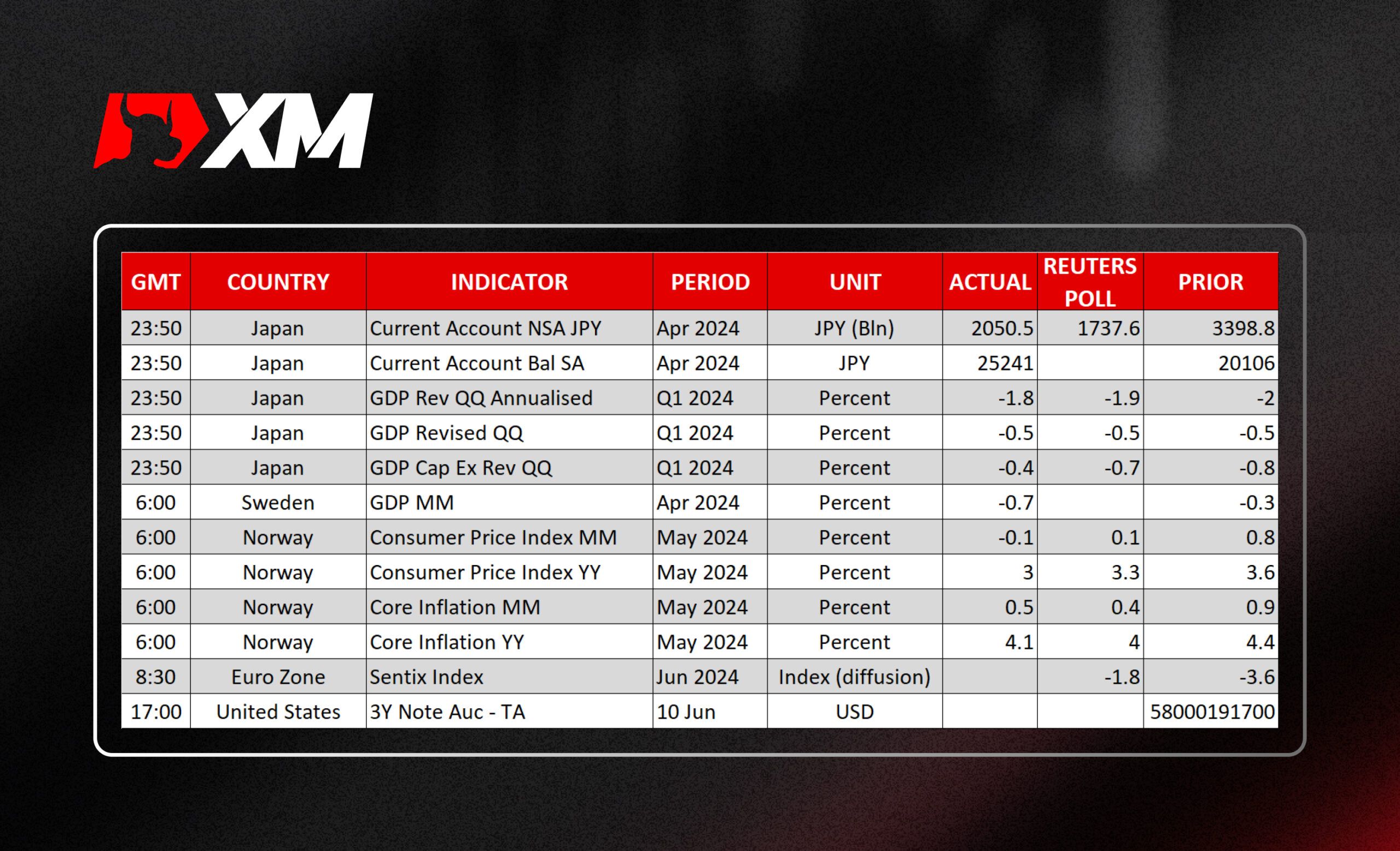 XM

| GMT | COUNTRY | INDICATOR | PERIOD | UNIT | ACTUAL | REUTERS POLL | PRIOR |
|---|---|---|---|---|---|---|---|
| 23:50 | Japan | Current Account NSA JPY | Apr 2024 | JPY (Bln) | 2050.5 | 1737.6 | 3398.8 |
| 23:50 | Japan | Current Account Bal SA | Apr 2024 | JPY | 25241 | | 20106 |
| 23:50 | Japan | GDP Rev QQ Annualised | Q1 2024 | Percent | -1.8 | -1.9 | -2 |
| 23:50 | Japan | GDP Revised QQ | Q1 2024 | Percent | -0.5 | -0.5 | -0.5 |
| 23:50 | Japan | GDP Cap Ex Rev QQ | Q1 2024 | Percent | -0.4 | -0.7 | -0.8 |
| 6:00 | Sweden | GDP MM | Apr 2024 | Percent | -0.7 | | -0.3 |
| 6:00 | Norway | Consumer Price Index MM | May 2024 | Percent | -0.1 | 0.1 | 0.8 |
| 6:00 | Norway | Consumer Price Index YY | May 2024 | Percent | 3 | 3.3 | 3.6 |
| 6:00 | Norway | Core Inflation MM | May 2024 | Percent | 0.5 | 0.4 | 0.9 |
| 6:00 | Norway | Core Inflation YY | May 2024 | Percent | 4.1 | 4 | 4.4 |
| 8:30 | Euro Zone | Sentix Index | Jun 2024 | Index (diffusion) | | -1.8 | -3.6 |
| 17:00 | United States | 3Y Note Auc - TA | 10 Jun | USD | | | 58000191700 |